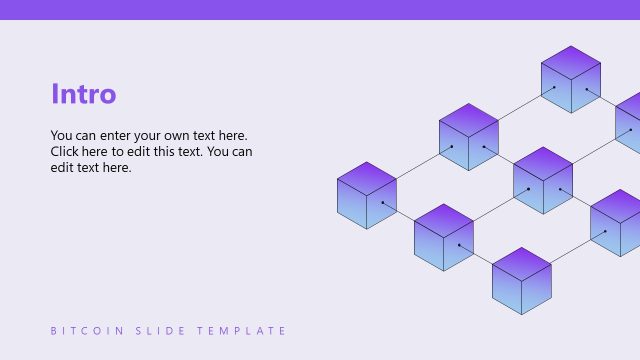 Intro

You can enter your own text here. Click here to edit this text. You can edit text here.

BITCOIN SLIDE TEMPLATE